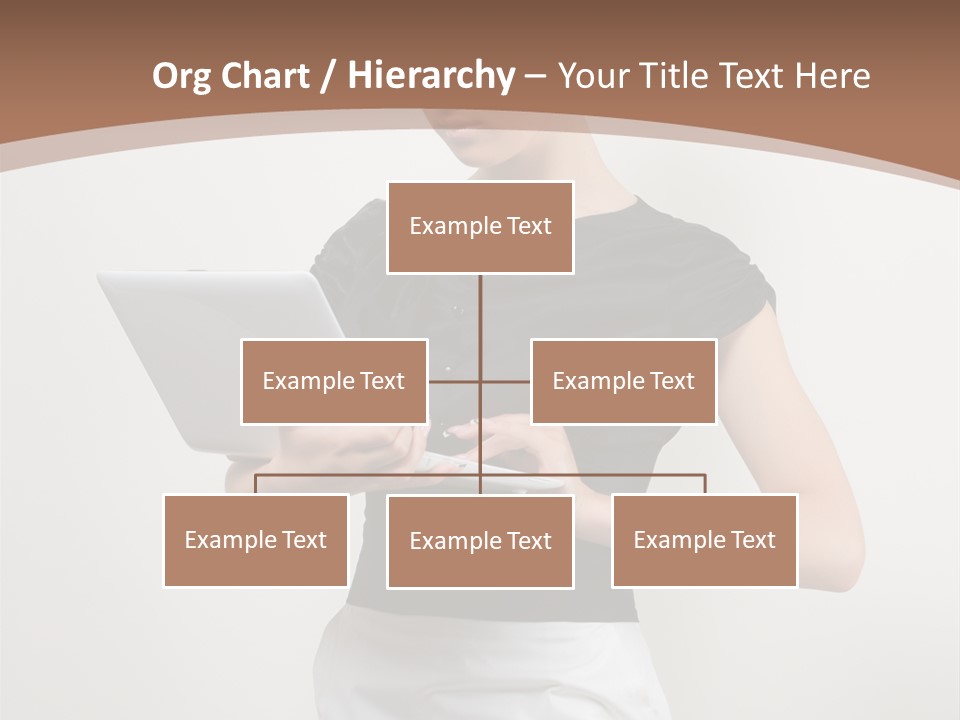 Org Chart / Hierarchy – Your Title Text Here

Example Text

Example Text

Example Text

Example Text

Example Text

Example Text